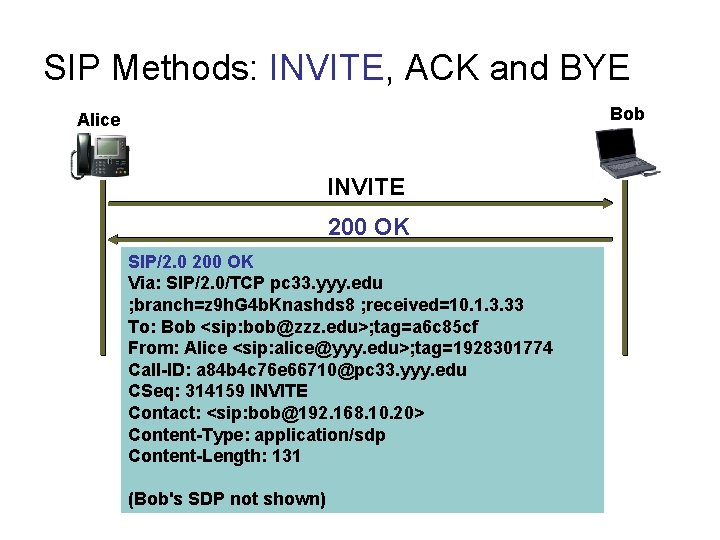 SIP Methods: INVITE, ACK and BYE

Alice

Bob

INVITE

200 OK

SIP/2.0 200 OK
Via: SIP/2.0/TCP pc33.yyy.edu
;branch=z9hG4bKnashds8 ;received=10.1.3.33
To: Bob <sip:bob@zzz.edu>;tag=a6c85cf
From: Alice <sip:alice@yyy.edu>;tag=1928301774
Call-ID: a84b4c76e66710@pc33.yyy.edu
CSeq: 314159 INVITE
Contact: <sip:bob@192.168.10.20>
Content-Type: application/sdp
Content-Length: 131

(Bob's SDP not shown)